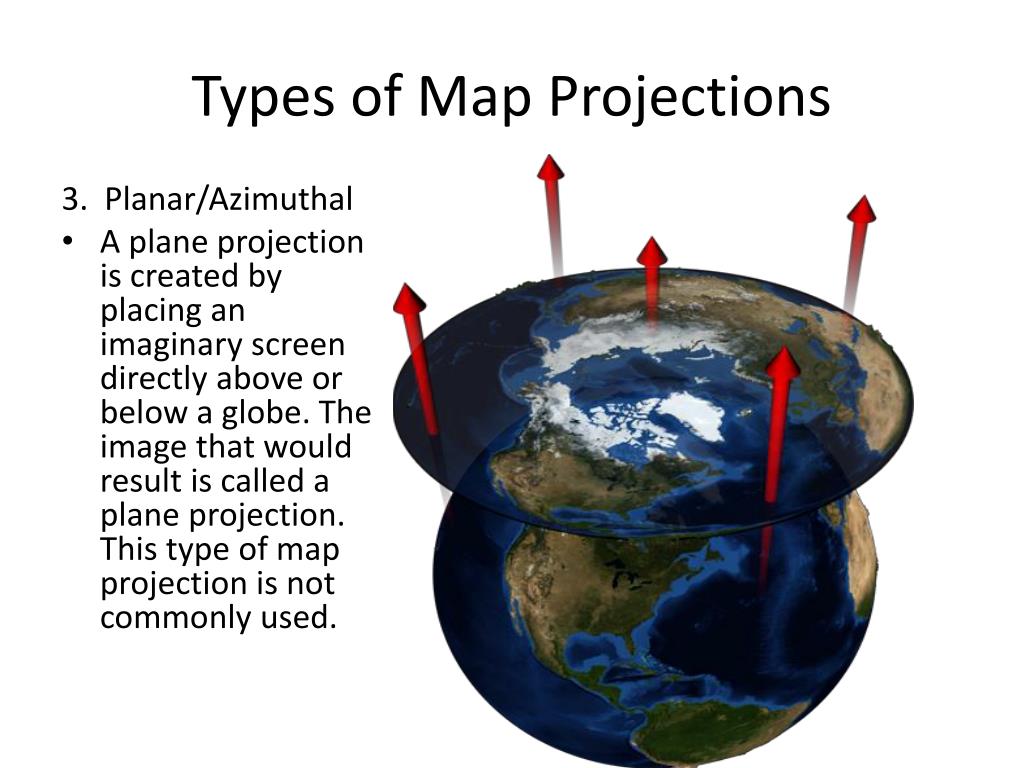 Types of Map Projections

3. Planar/Azimuthal

• A plane projection is created by placing an imaginary screen directly above or below a globe. The image that would result is called a plane projection. This type of map projection is not commonly used.